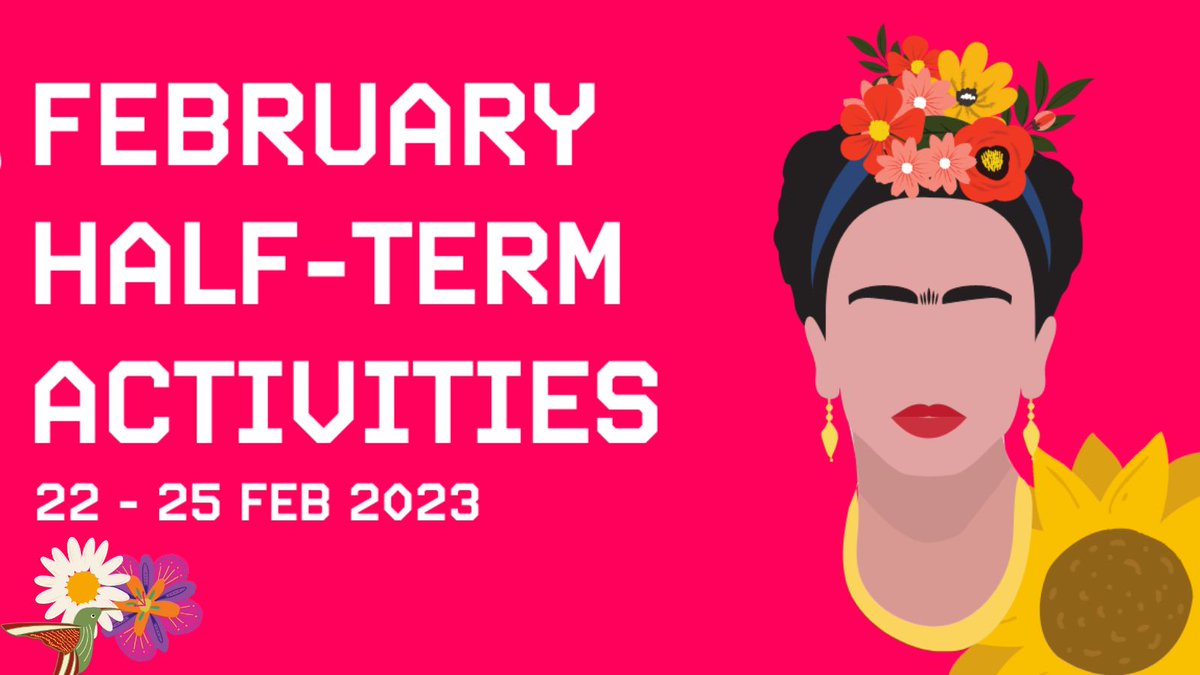 FEBRUARY HALF-TERM ACTIVITIES

22 - 25 FEB 2023